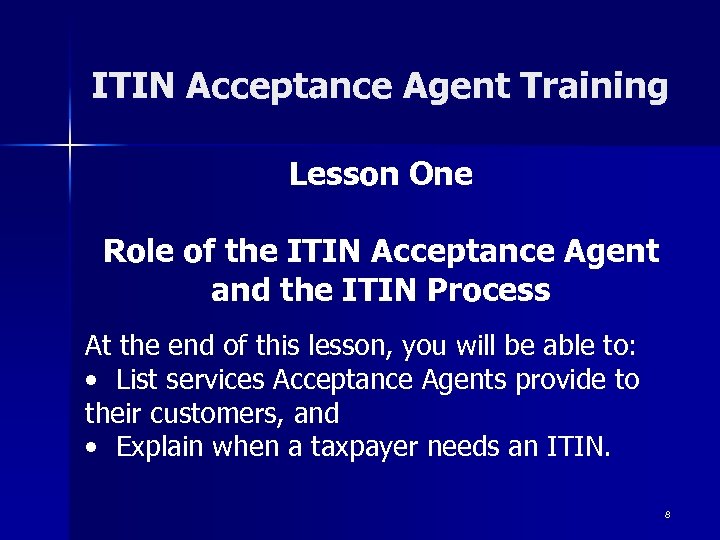 ITIN Acceptance Agent Training

Lesson One

Role of the ITIN Acceptance Agent and the ITIN Process

At the end of this lesson, you will be able to:
• List services Acceptance Agents provide to their customers, and
• Explain when a taxpayer needs an ITIN.

8